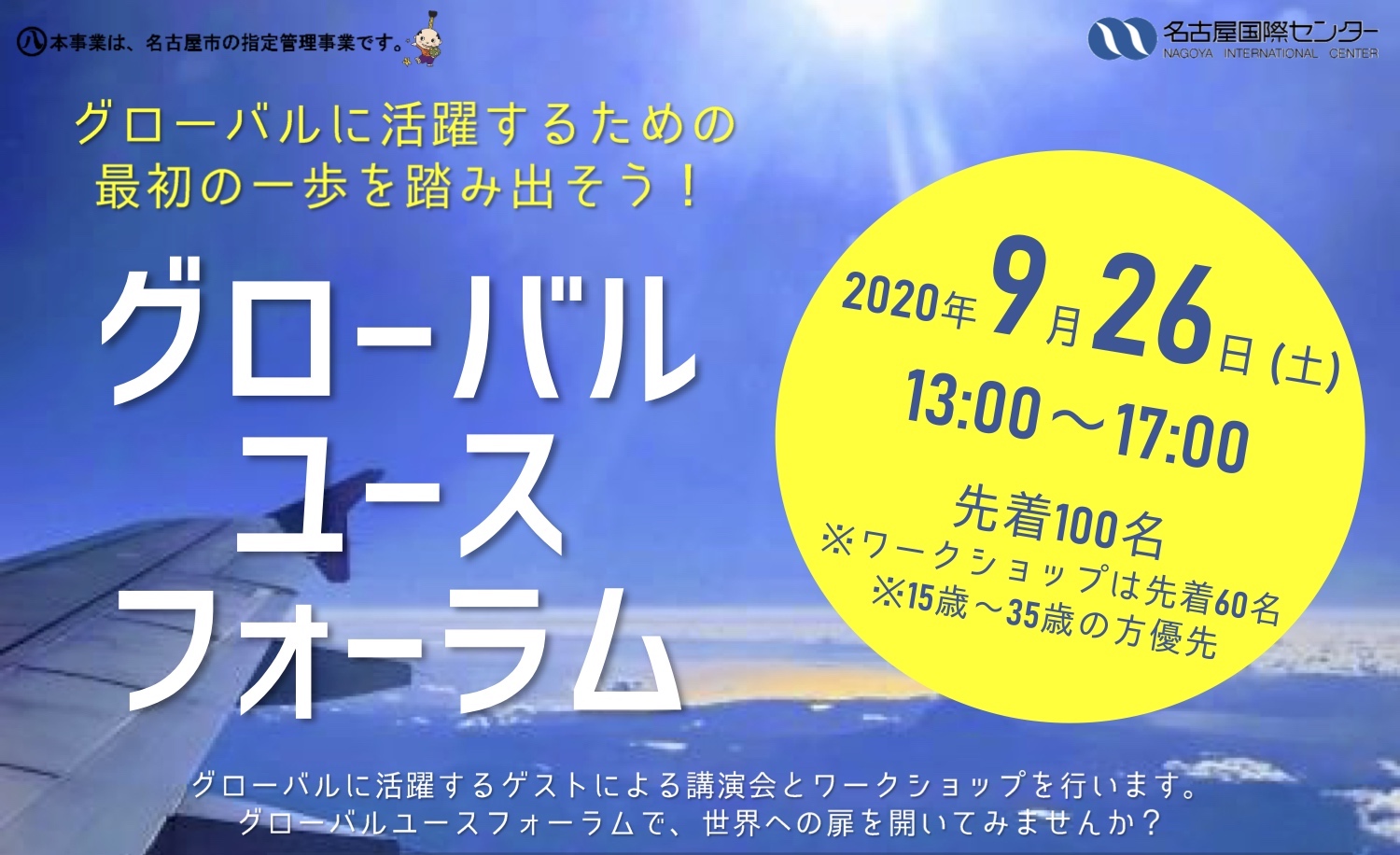 本事業は、名古屋市の指定管理事業です。

名古屋国際センター
NAGOYA INTERNATIONAL CENTER

グローバルに活躍するための
最初の一歩を踏み出そう！

グローバル
ユース
フォーラム

2020年9月26日(土)
13:00～17:00
先着100名
※ワークショップは先着60名
※15歳～35歳の方優先

グローバルに活躍するゲストによる講演会とワークショップを行います。
グローバルユースフォーラムで、世界への扉を開いてみませんか？